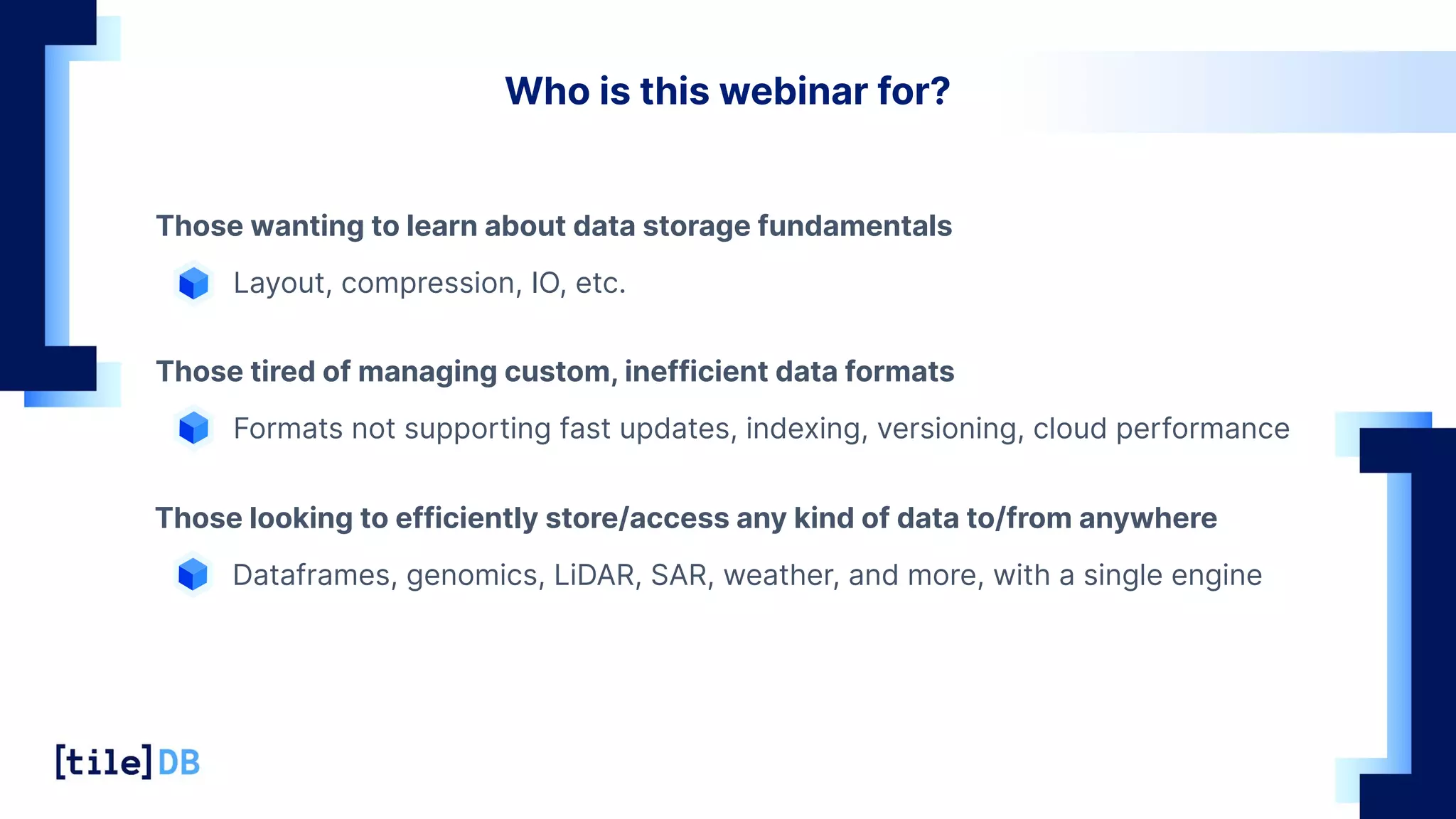 Who is this webinar for?

Those wanting to learn about data storage fundamentals

Layout, compression, IO, etc.

Those tired of managing custom, inefficient data formats

Formats not supporting fast updates, indexing, versioning, cloud performance

Those looking to efficiently store/access any kind of data to/from anywhere

Dataframes, genomics, LiDAR, SAR, weather, and more, with a single engine

[tile]DB